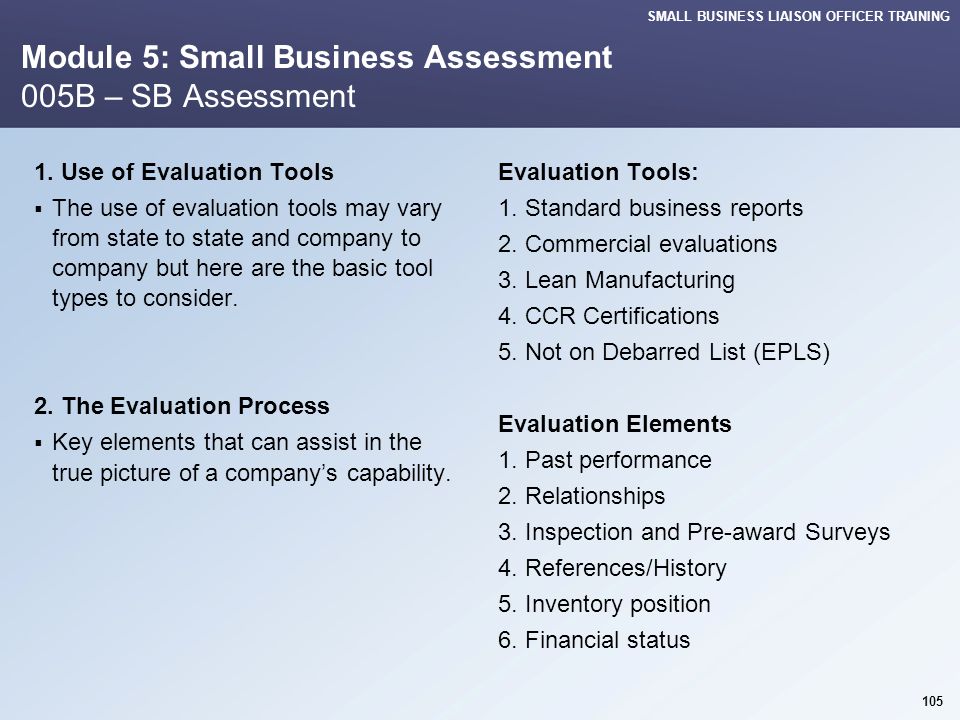 SMALL BUSINESS LIAISON OFFICER TRAINING

Module 5: Small Business Assessment
005B – SB Assessment

1. Use of Evaluation Tools
▪ The use of evaluation tools may vary from state to state and company to company but here are the basic tool types to consider.

2. The Evaluation Process
▪ Key elements that can assist in the true picture of a company's capability.

Evaluation Tools:
1. Standard business reports
2. Commercial evaluations
3. Lean Manufacturing
4. CCR Certifications
5. Not on Debarred List (EPLS)

Evaluation Elements
1. Past performance
2. Relationships
3. Inspection and Pre-award Surveys
4. References/History
5. Inventory position
6. Financial status

105